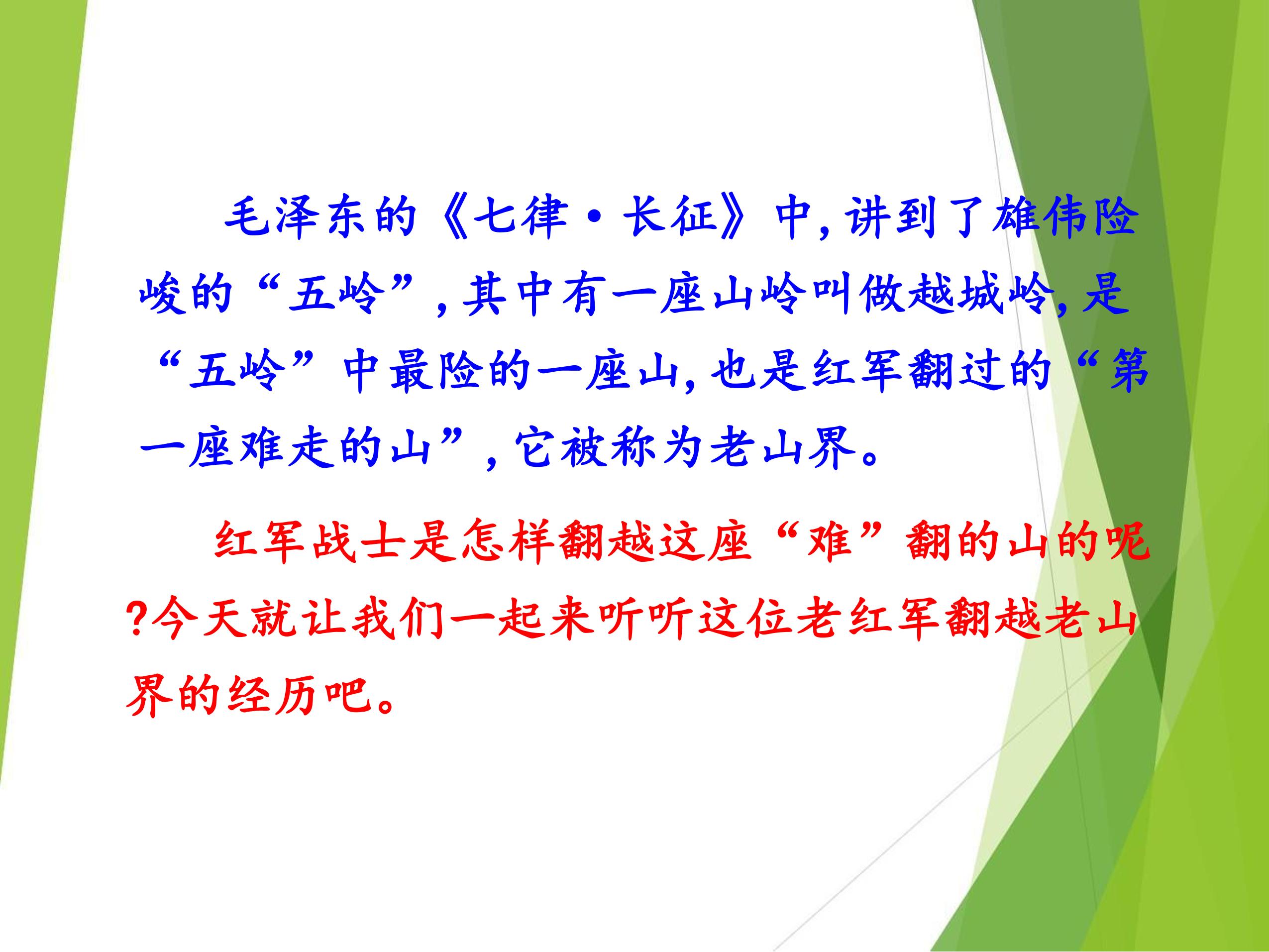 毛泽东的《七律·长征》中，讲到了雄伟险峻的“五岭”，其中有一座山岭叫做越城岭，是“五岭”中最险的一座山，也是红军翻过的“第一座难走的山”，它被称为老山界。

红军战士是怎样翻越这座“难”翻的山的呢?今天就让我们一起来听听这位老红军翻越老山界的经历吧。